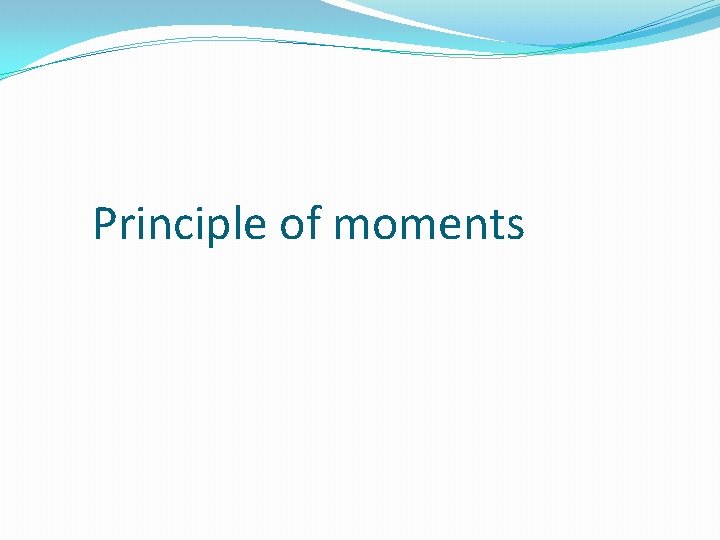 Principle of moments